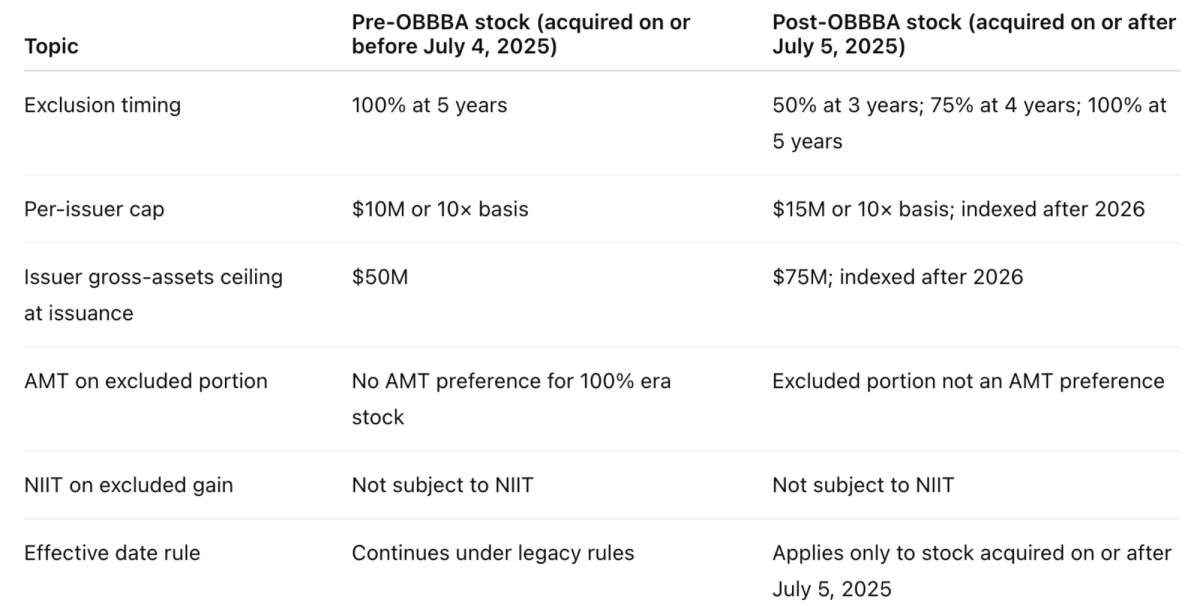 | Topic | Pre-OBBBA stock (acquired on or before July 4, 2025) | Post-OBBBA stock (acquired on or after July 5, 2025) |
|---|---|---|
| Exclusion timing | 100% at 5 years | 50% at 3 years; 75% at 4 years; 100% at 5 years |
| Per-issuer cap | \$10M or 10× basis | \$15M or 10× basis; indexed after 2026 |
| Issuer gross-assets ceiling at issuance | \$50M | \$75M; indexed after 2026 |
| AMT on excluded portion | No AMT preference for 100% era stock | Excluded portion not an AMT preference |
| NIIT on excluded gain | Not subject to NIIT | Not subject to NIIT |
| Effective date rule | Continues under legacy rules | Applies only to stock acquired on or after July 5, 2025 |